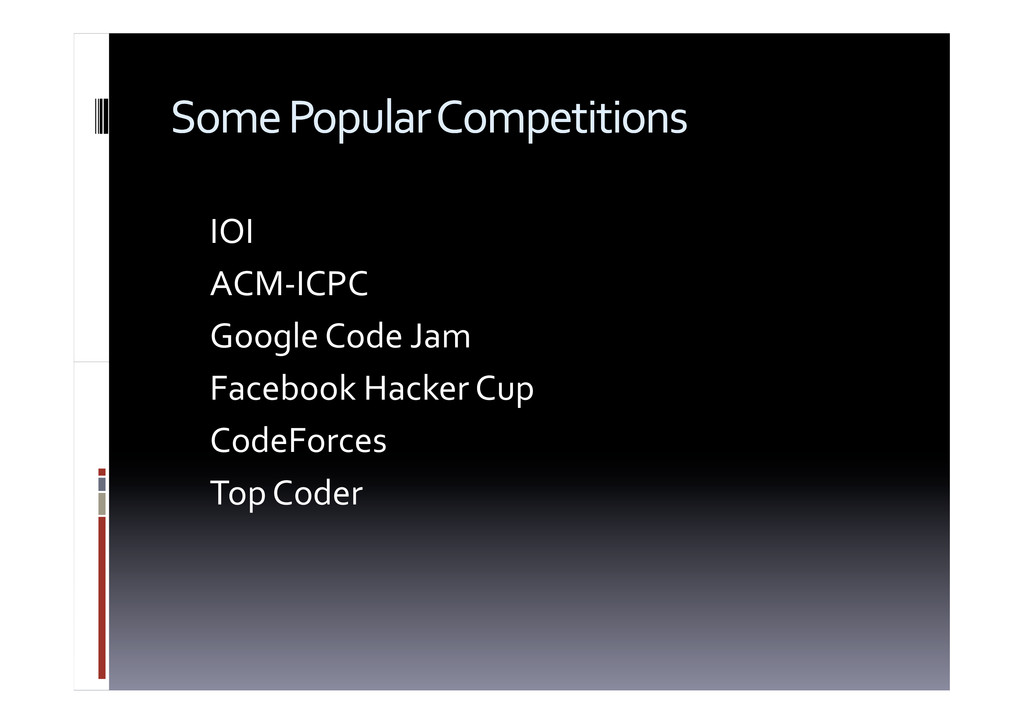 Some Popular Competitions

IOI
ACM-ICPC
Google Code Jam
Facebook Hacker Cup
CodeForces
Top Coder